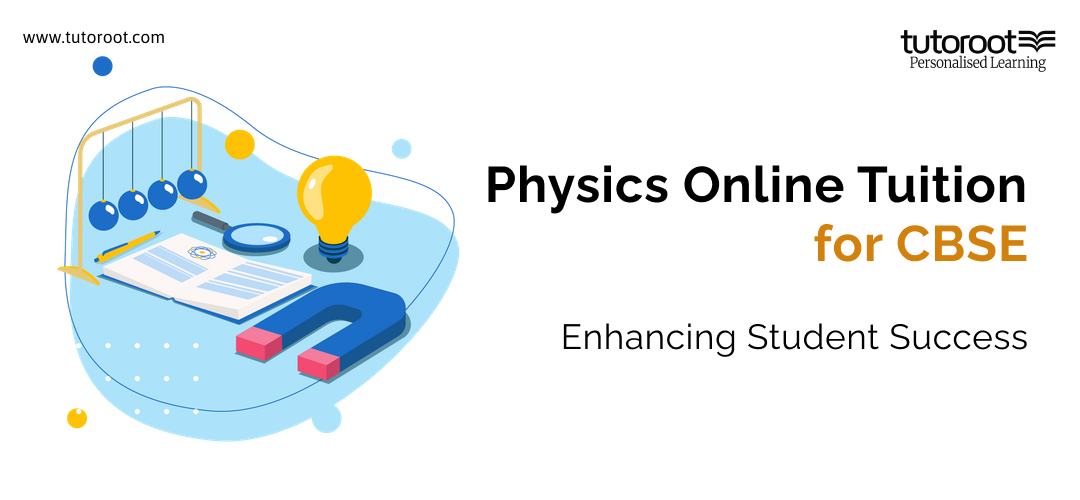 www.tutoroot.com

tutoroot
Personalised Learning

Physics Online Tuition for CBSE

Enhancing Student Success